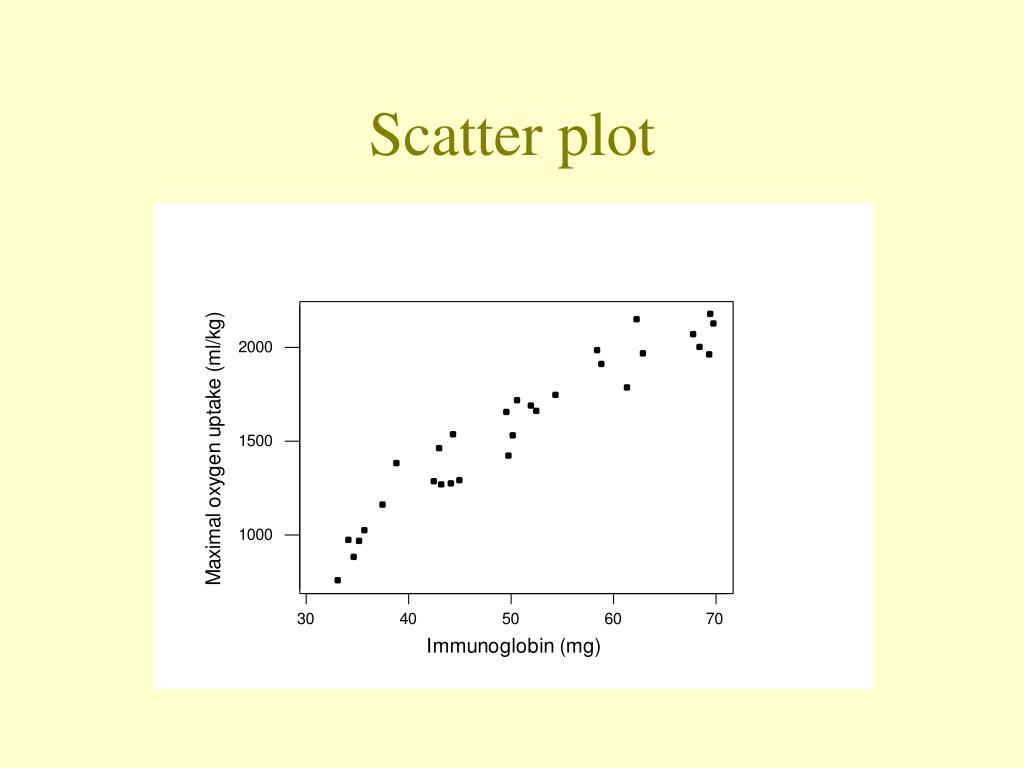 Scatter plot

Maximal oxygen uptake (ml/kg)

2000

1500

1000

30 40 50 60 70

Immunoglobin (mg)